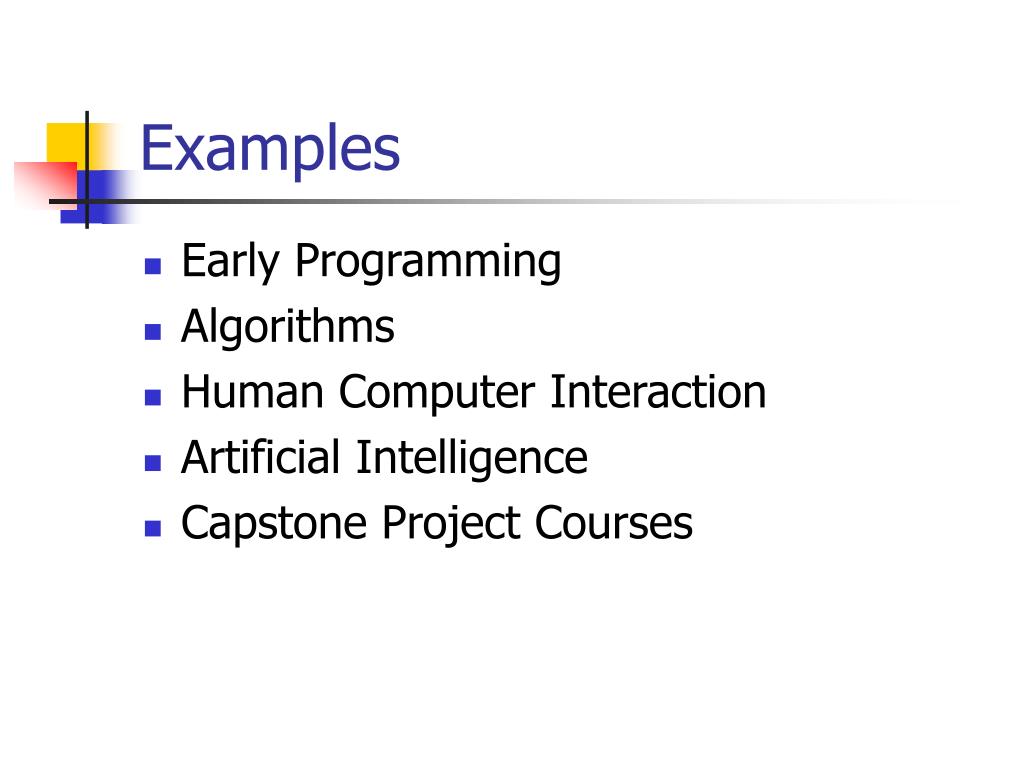 Examples

- Early Programming
- Algorithms
- Human Computer Interaction
- Artificial Intelligence
- Capstone Project Courses